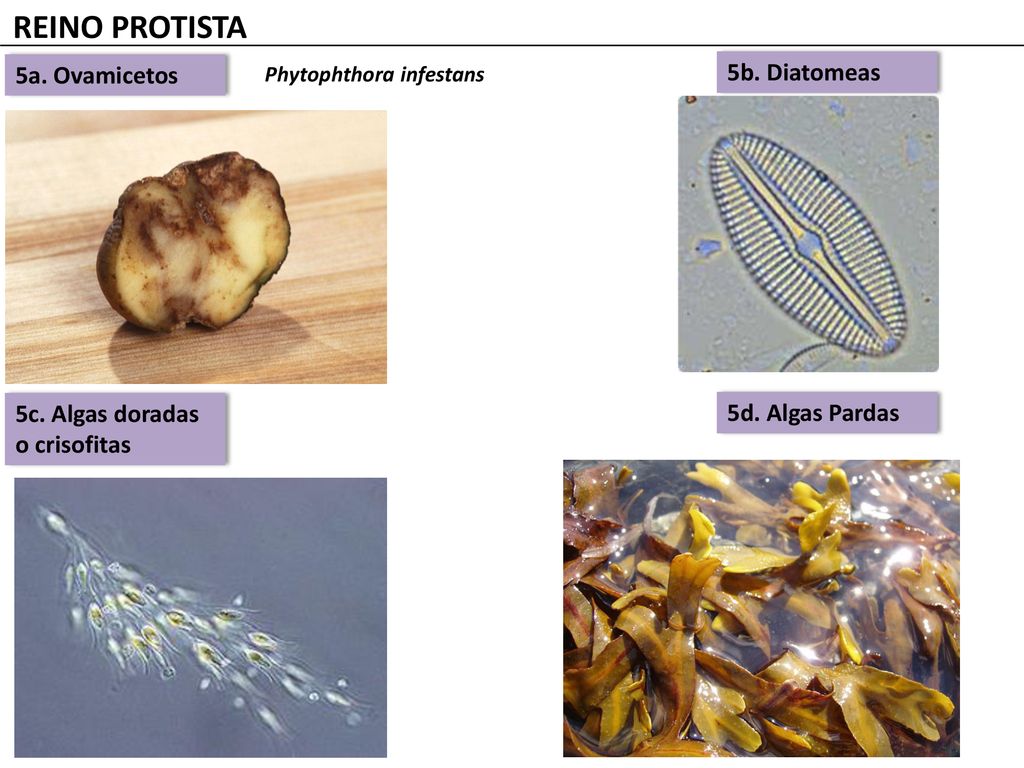 REINO PROTISTA

5a. Ovamicetos

Phytophthora infestans

5b. Diatomeas

5c. Algas doradas o crisofitas

5d. Algas Pardas